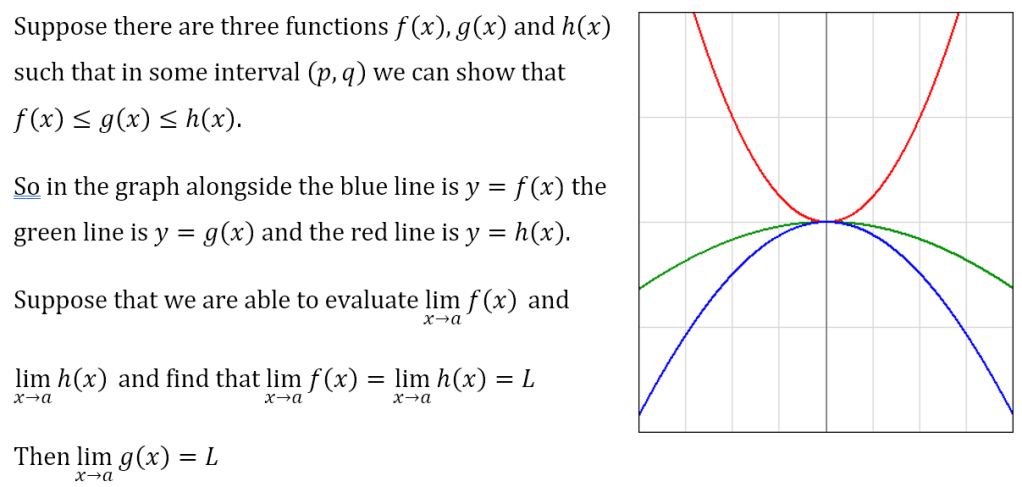 Suppose there are three functions $f(x)$, $g(x)$ and $h(x)$ such that in some interval $(p, q)$ we can show that $f(x) \leq g(x) \leq h(x)$.

So in the graph alongside the blue line is $y = f(x)$ the green line is $y = g(x)$ and the red line is $y = h(x)$.

Suppose that we are able to evaluate $\lim_{x \to a} f(x)$ and

$\lim_{x \to a} h(x)$ and find that $\lim_{x \to a} f(x) = \lim_{x \to a} h(x) = L$

Then $\lim_{x \to a} g(x) = L$